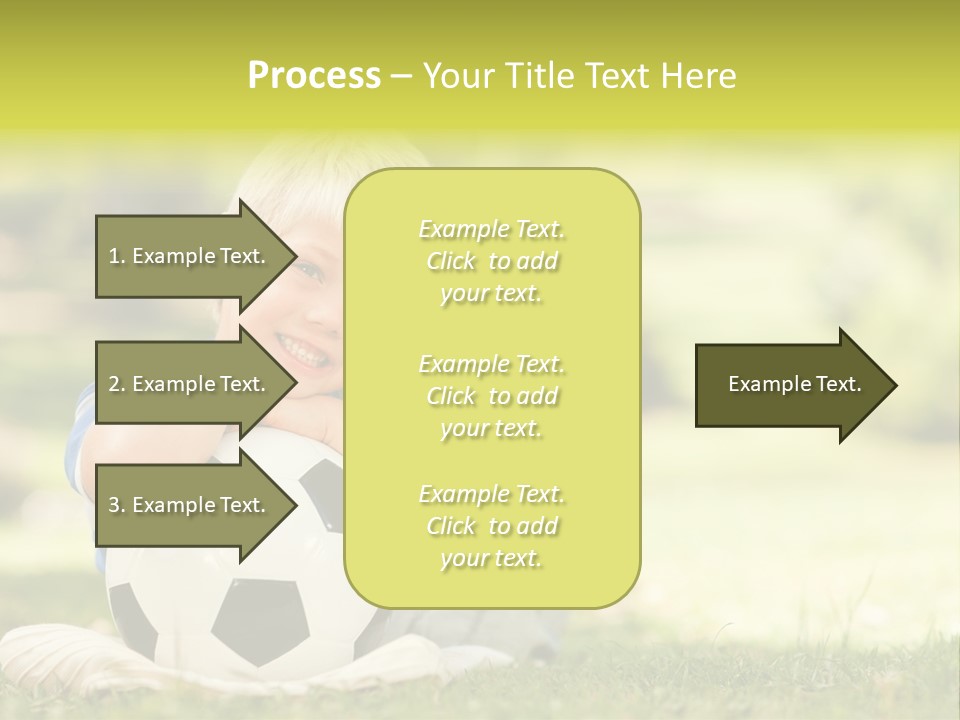 Process – Your Title Text Here

1. Example Text.

2. Example Text.

3. Example Text.

Example Text. Click to add your text.

Example Text. Click to add your text.

Example Text. Click to add your text.

Example Text.